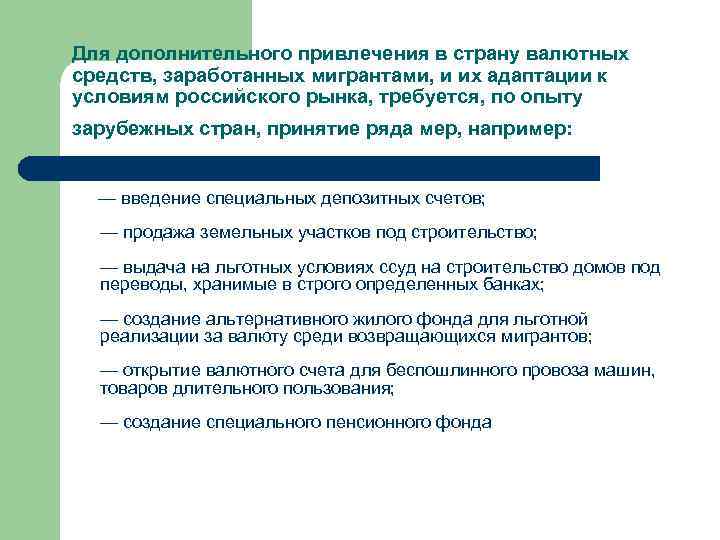 Для дополнительного привлечения в страну валютных средств, заработанных мигрантами, и их адаптации к условиям российского рынка, требуется, по опыту

зарубежных стран, принятие ряда мер, например:

— введение специальных депозитных счетов;

— продажа земельных участков под строительство;

— выдача на льготных условиях ссуд на строительство домов под переводы, хранимые в строго определенных банках;

— создание альтернативного жилого фонда для льготной реализации за валюту среди возвращающихся мигрантов;

— открытие валютного счета для беспошлинного провоза машин, товаров длительного пользования;

— создание специального пенсионного фонда